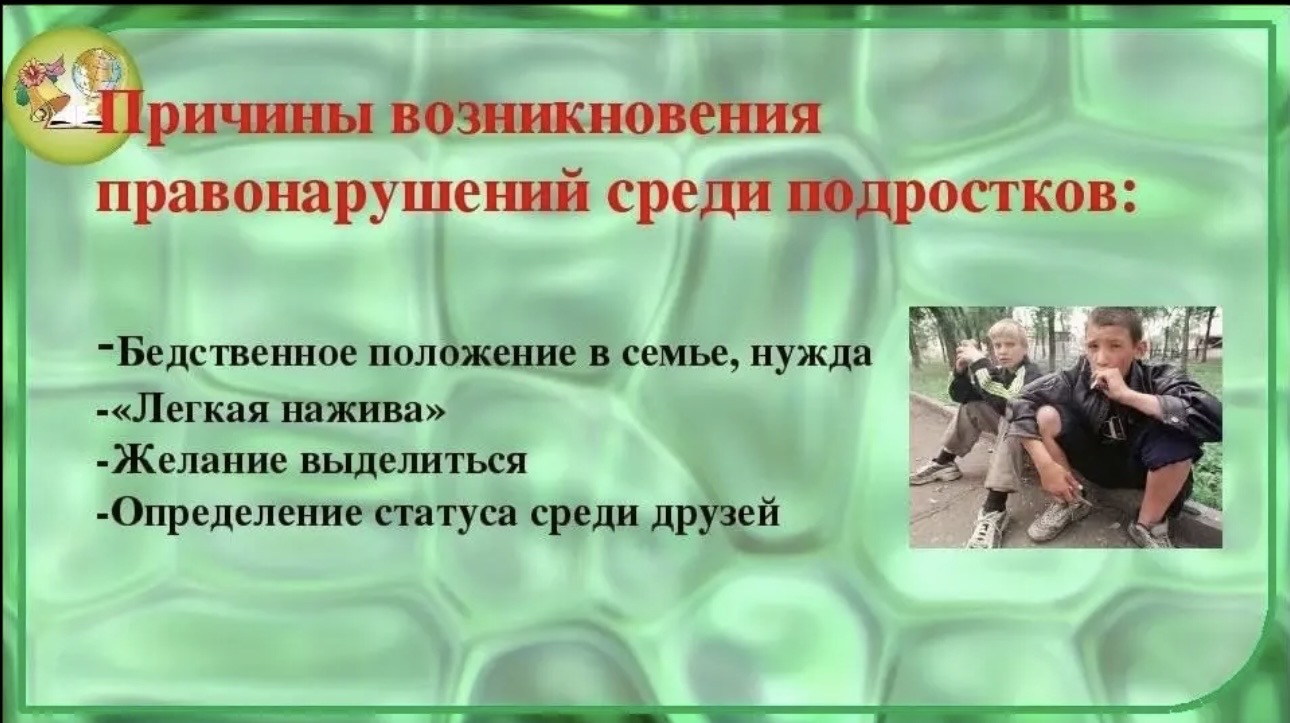 Причины возникновения правонарушений среди подростков:

-Бедственное положение в семье, нужда
-«Легкая нажива»
-Желание выделиться
-Определение статуса среди друзей